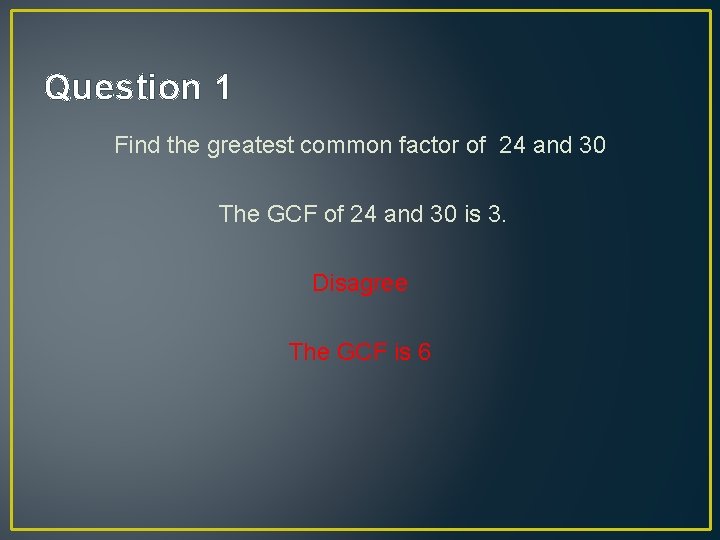 Question 1

Find the greatest common factor of 24 and 30

The GCF of 24 and 30 is 3.

Disagree

The GCF is 6